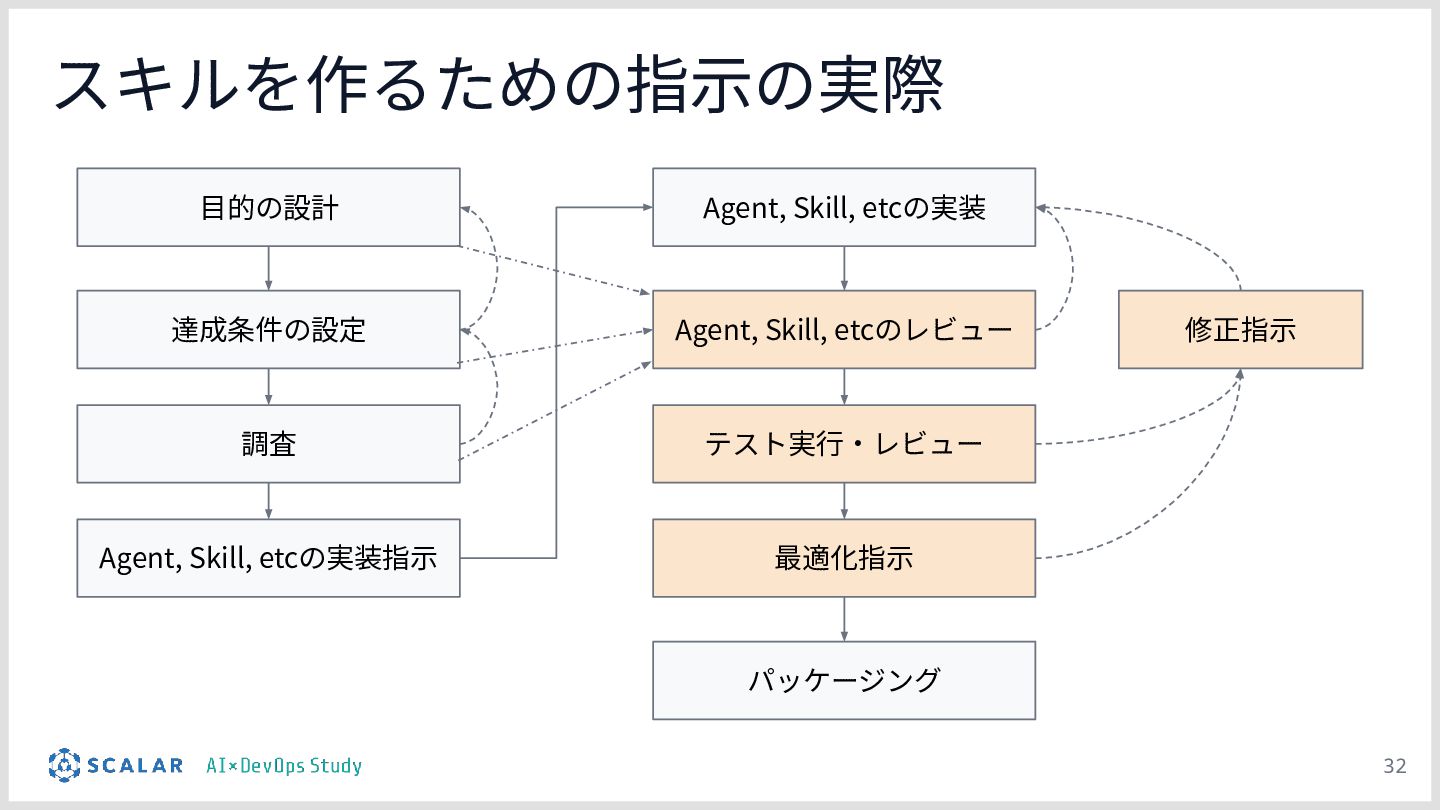 スキルを作るための指示の実際

目的の設計

達成条件の設定

調査

Agent, Skill, etcの実装指示

Agent, Skill, etcの実装

Agent, Skill, etcのレビュー

テスト実行・レビュー

最適化指示

パッケージング

修正指示

SCALAR AI×DevOps Study

32